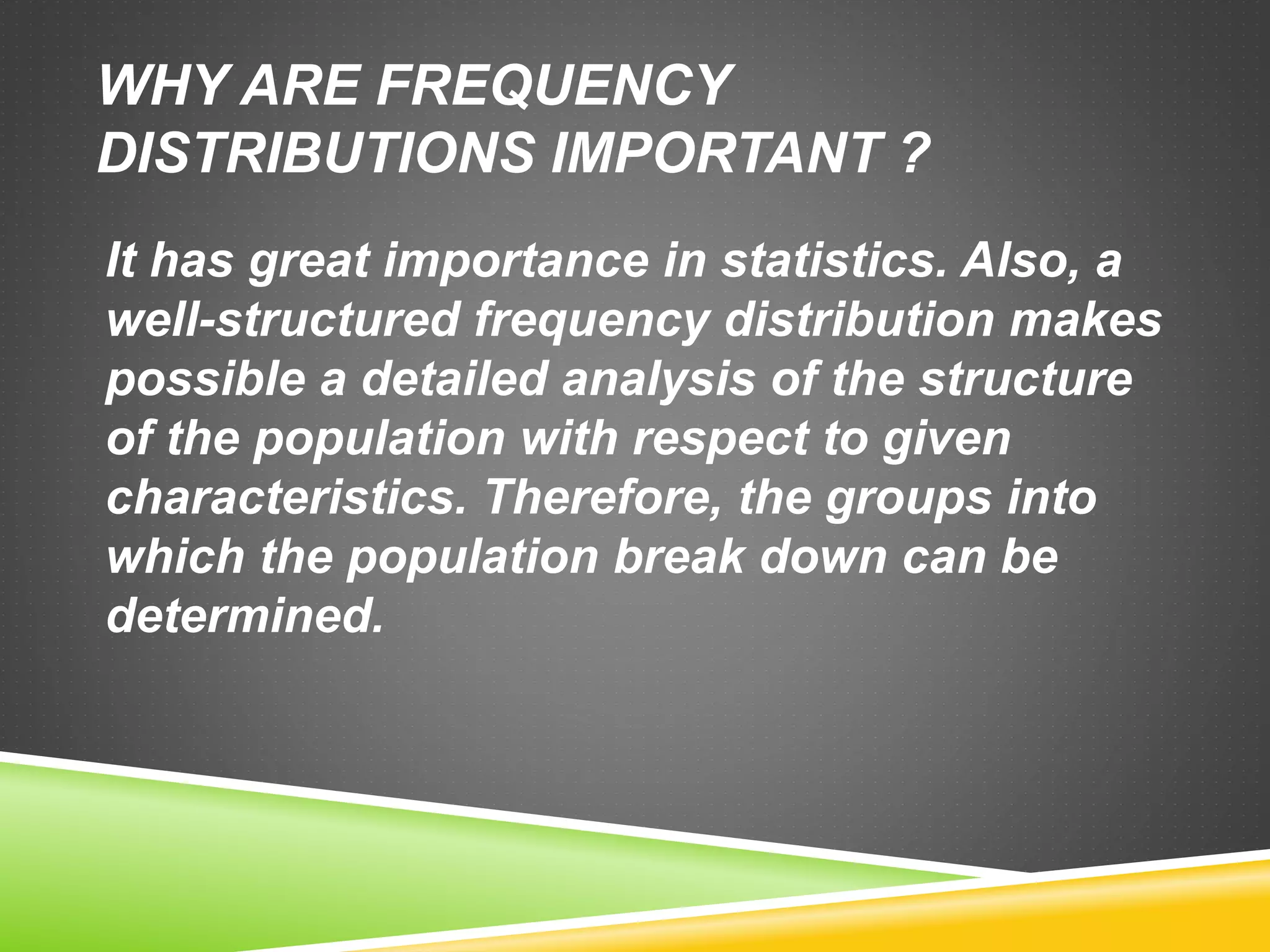 WHY ARE FREQUENCY DISTRIBUTIONS IMPORTANT ?

It has great importance in statistics. Also, a well-structured frequency distribution makes possible a detailed analysis of the structure of the population with respect to given characteristics. Therefore, the groups into which the population break down can be determined.